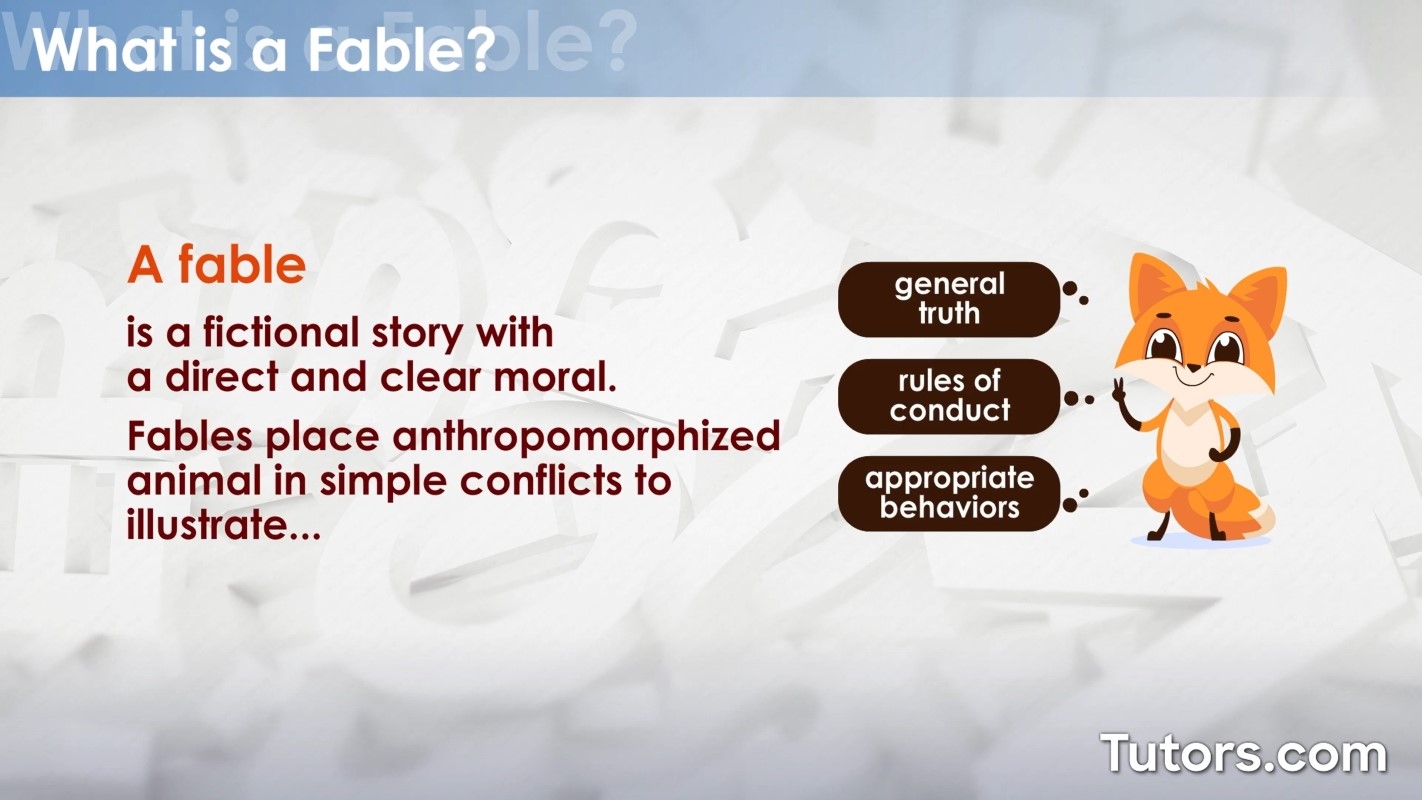 What is a Fable?

A fable

is a fictional story with a direct and clear moral.

Fables place anthropomorphized animal in simple conflicts to illustrate...

general truth

rules of conduct

appropriate behaviors

Tutors.com